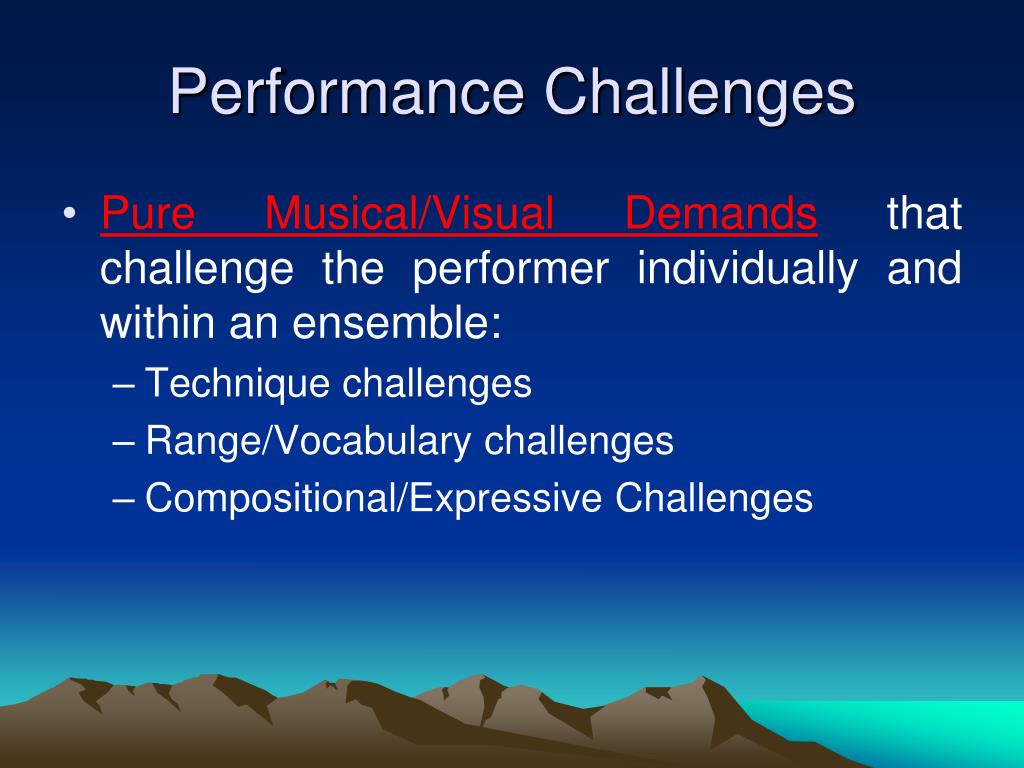 Performance Challenges

• Pure Musical/Visual Demands that challenge the performer individually and within an ensemble:

– Technique challenges

– Range/Vocabulary challenges

– Compositional/Expressive Challenges